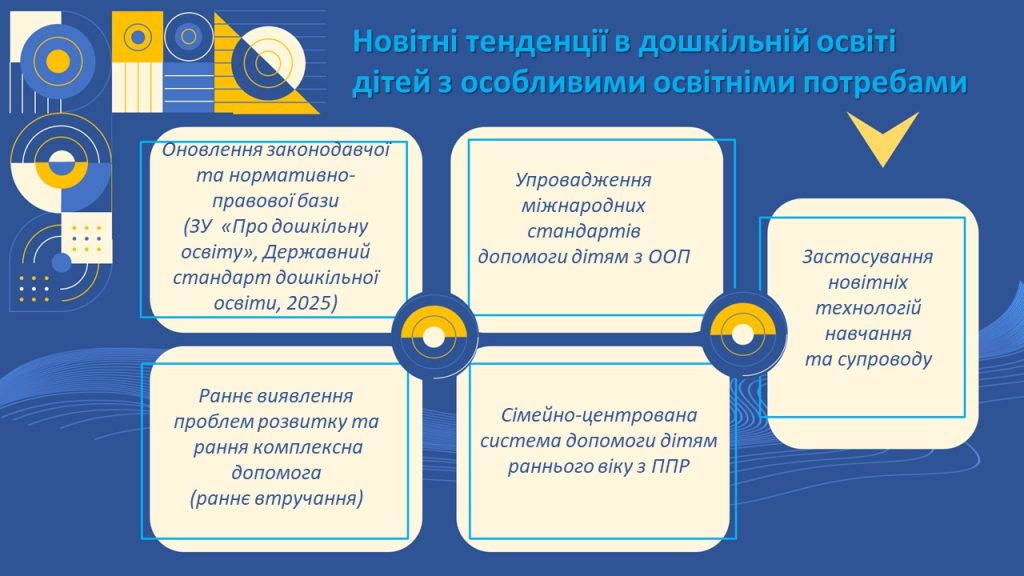 Новітні тенденції в дошкільній освіті дітей з особливими освітніми потребами

Оновлення законодавчої та нормативно-правової бази (ЗУ «Про дошкільну освіту», Державний стандарт дошкільної освіти, 2025)

Упровадження міжнародних стандартів допомоги дітям з ООП

Застосування новітніх технологій навчання та супроводу

Раннє виявлення проблем розвитку та рання комплексна допомога (раннє втручання)

Сімейно-центрована система допомоги дітям раннього віку з ППР